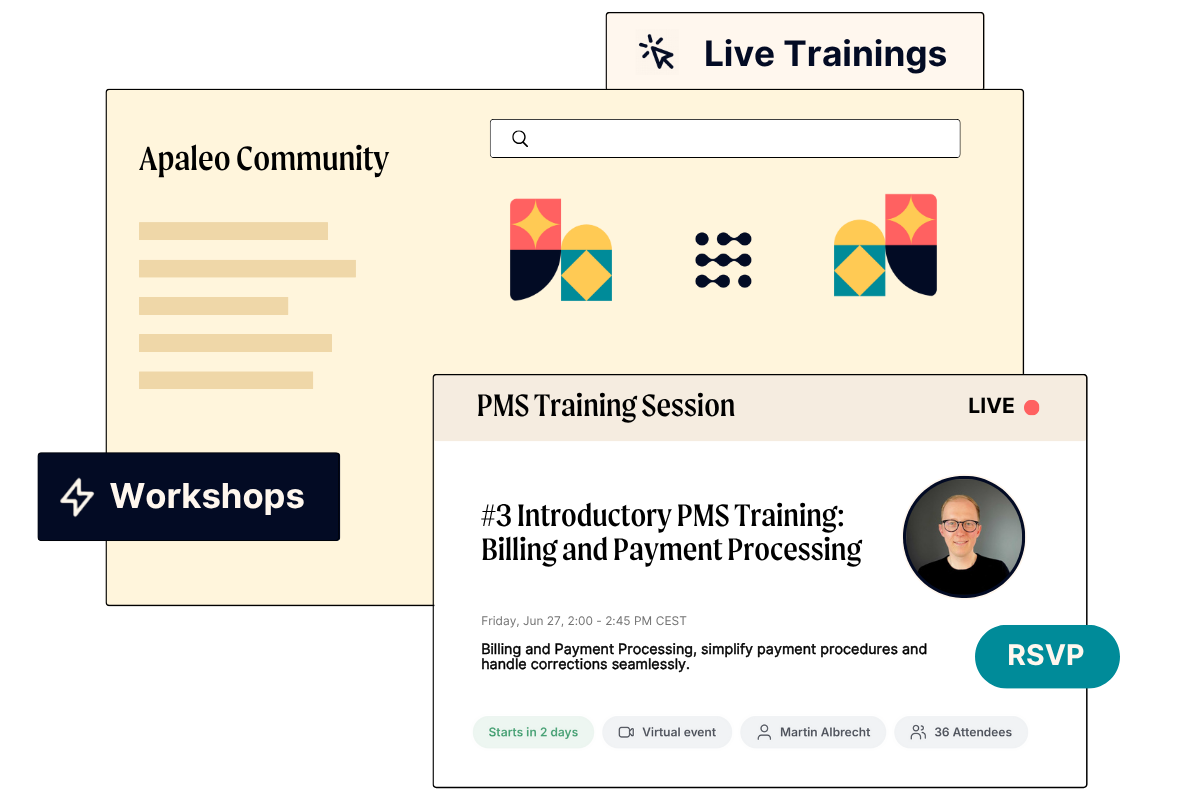 Live Trainings

Apaleo Community

Workshops

PMS Training Session

LIVE

#3 Introductory PMS Training: Billing and Payment Processing

Friday, Jun 27, 2:00 - 2:45 PM CEST

Billing and Payment Processing, simplify payment procedures and handle corrections seamlessly.

RSVP

Starts in 2 days

Virtual event

Martin Albrecht

36 Attendees